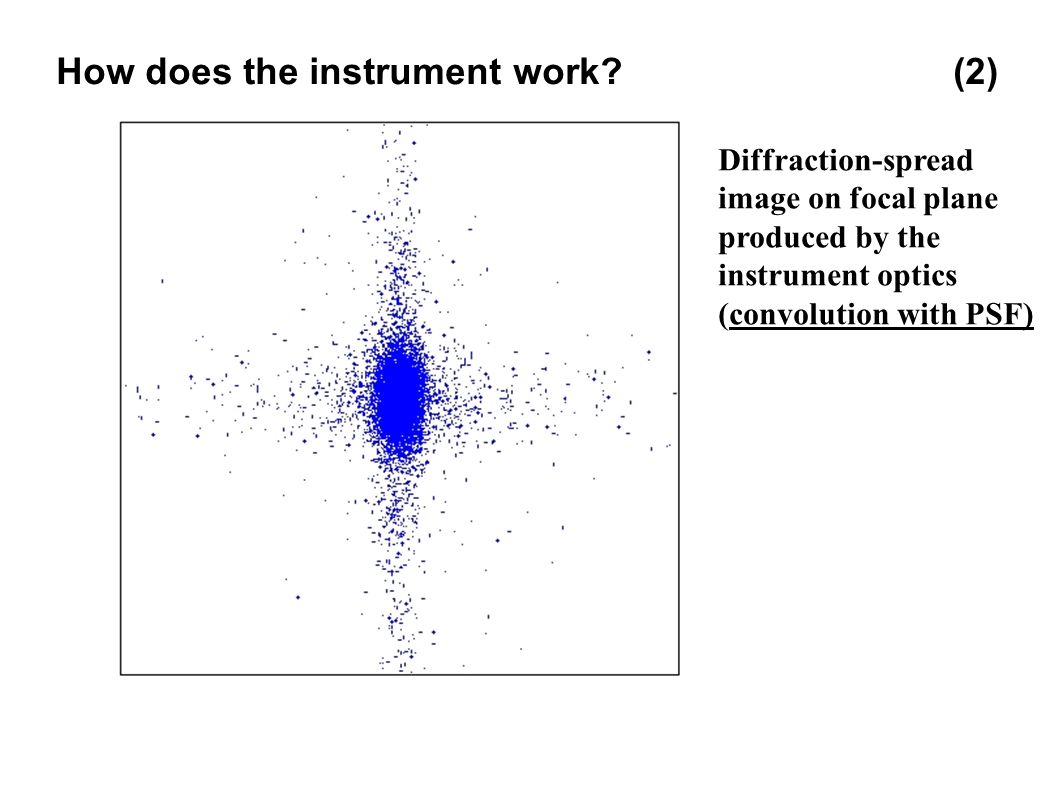 How does the instrument work? (2)

Diffraction-spread image on focal plane produced by the instrument optics (convolution with PSF)